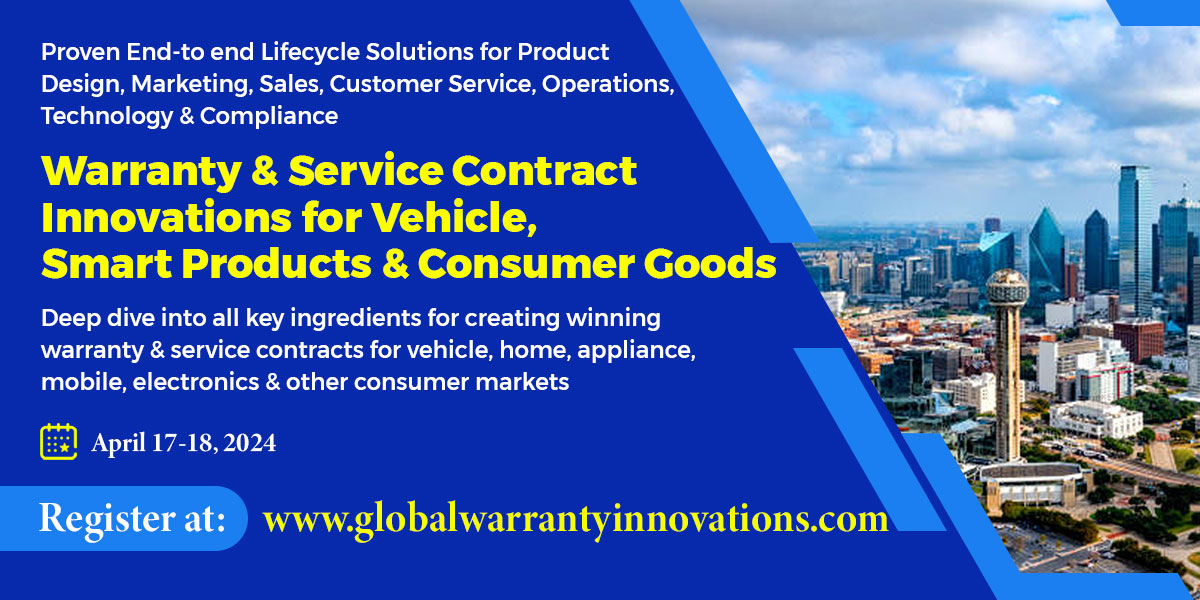 Proven End-to end Lifecycle Solutions for Product Design, Marketing, Sales, Customer Service, Operations, Technology & Compliance

Warranty & Service Contract Innovations for Vehicle, Smart Products & Consumer Goods

Deep dive into all key ingredients for creating winning warranty & service contracts for vehicle, home, appliance, mobile, electronics & other consumer markets

April 17-18, 2024

Register at: www.globalwarrantyinnovations.com